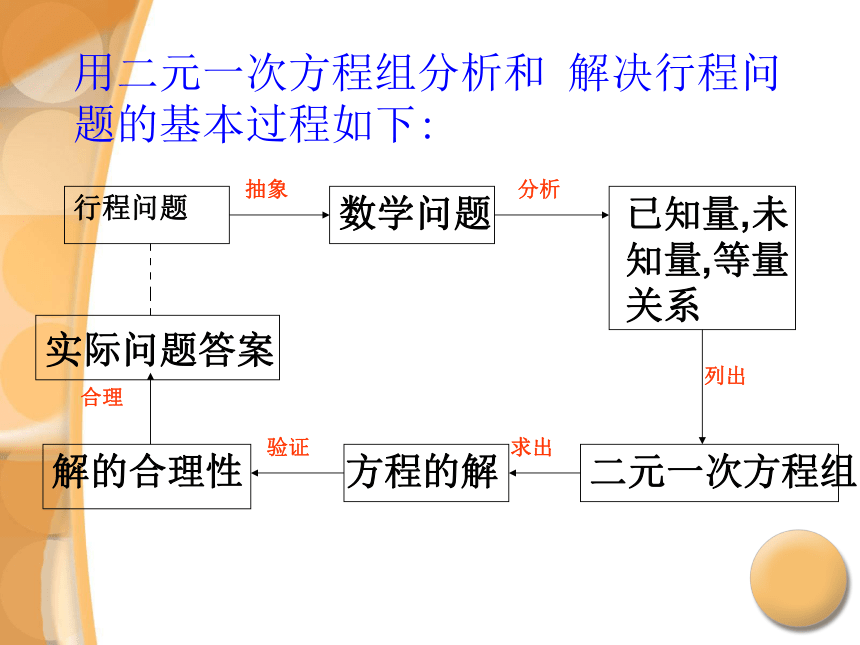 用二元一次方程组分析和 解决行程问题的基本过程如下:

行程问题

抽象

数学问题

分析

已知量,未知量,等量关系

列出

二元一次方程组

求出

方程的解

验证

解的合理性

合理

实际问题答案